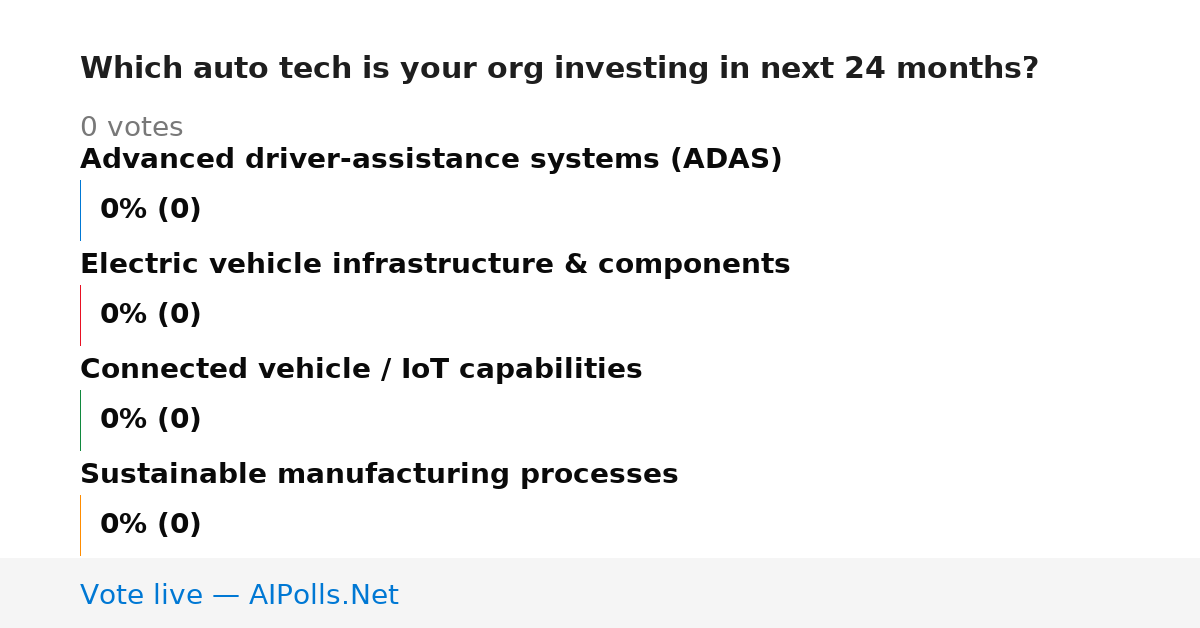 Which auto tech is your org investing in next 24 months?

0 votes

Advanced driver-assistance systems (ADAS)

0% (0)

Electric vehicle infrastructure & components

0% (0)

Connected vehicle / IoT capabilities

0% (0)

Sustainable manufacturing processes

0% (0)

Vote live — AIPolls.Net